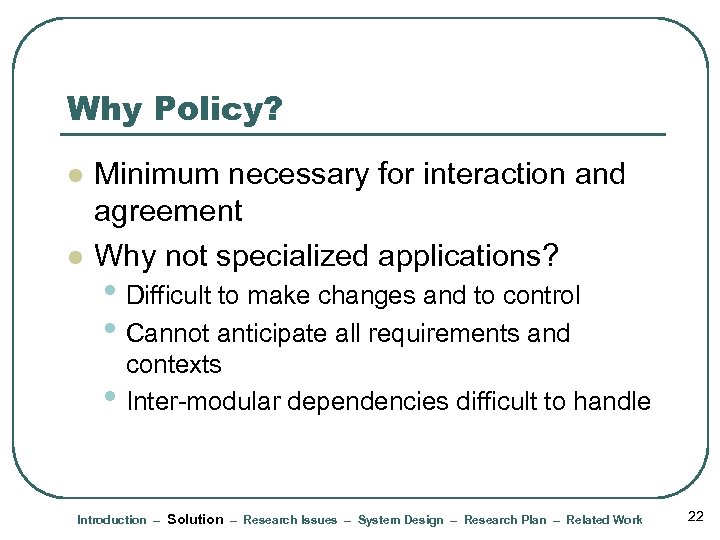 Why Policy?

- Minimum necessary for interaction and agreement
- Why not specialized applications?
  - Difficult to make changes and to control
  - Cannot anticipate all requirements and contexts
  - Inter-modular dependencies difficult to handle

Introduction – Solution – Research Issues – System Design – Research Plan – Related Work

22